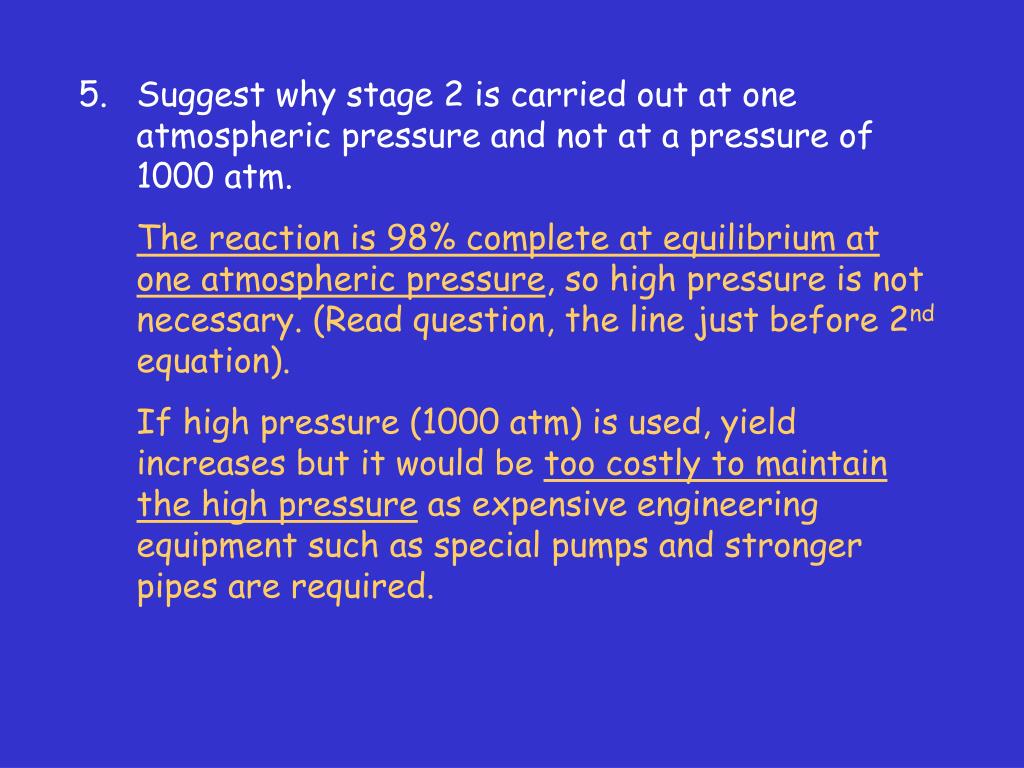 5. Suggest why stage 2 is carried out at one atmospheric pressure and not at a pressure of 1000 atm.

The reaction is 98% complete at equilibrium at one atmospheric pressure, so high pressure is not necessary. (Read question, the line just before 2$^{nd}$ equation).

If high pressure (1000 atm) is used, yield increases but it would be too costly to maintain the high pressure as expensive engineering equipment such as special pumps and stronger pipes are required.